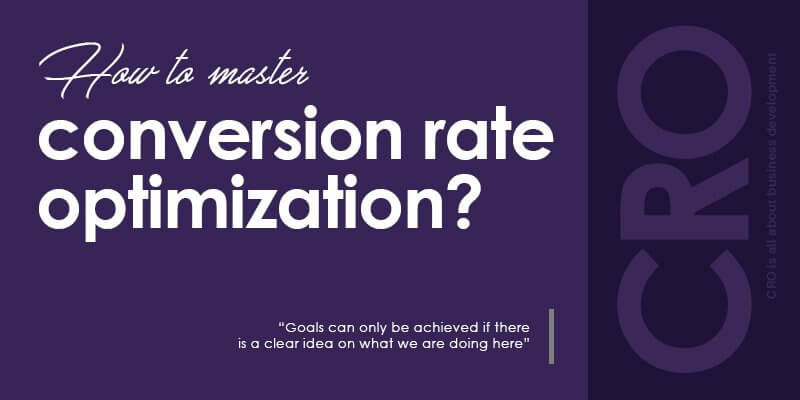 How to master
conversion rate optimization?

"Goals can only be achieved if there is a clear idea on what we are doing here"

CRO

CRO is all about business development